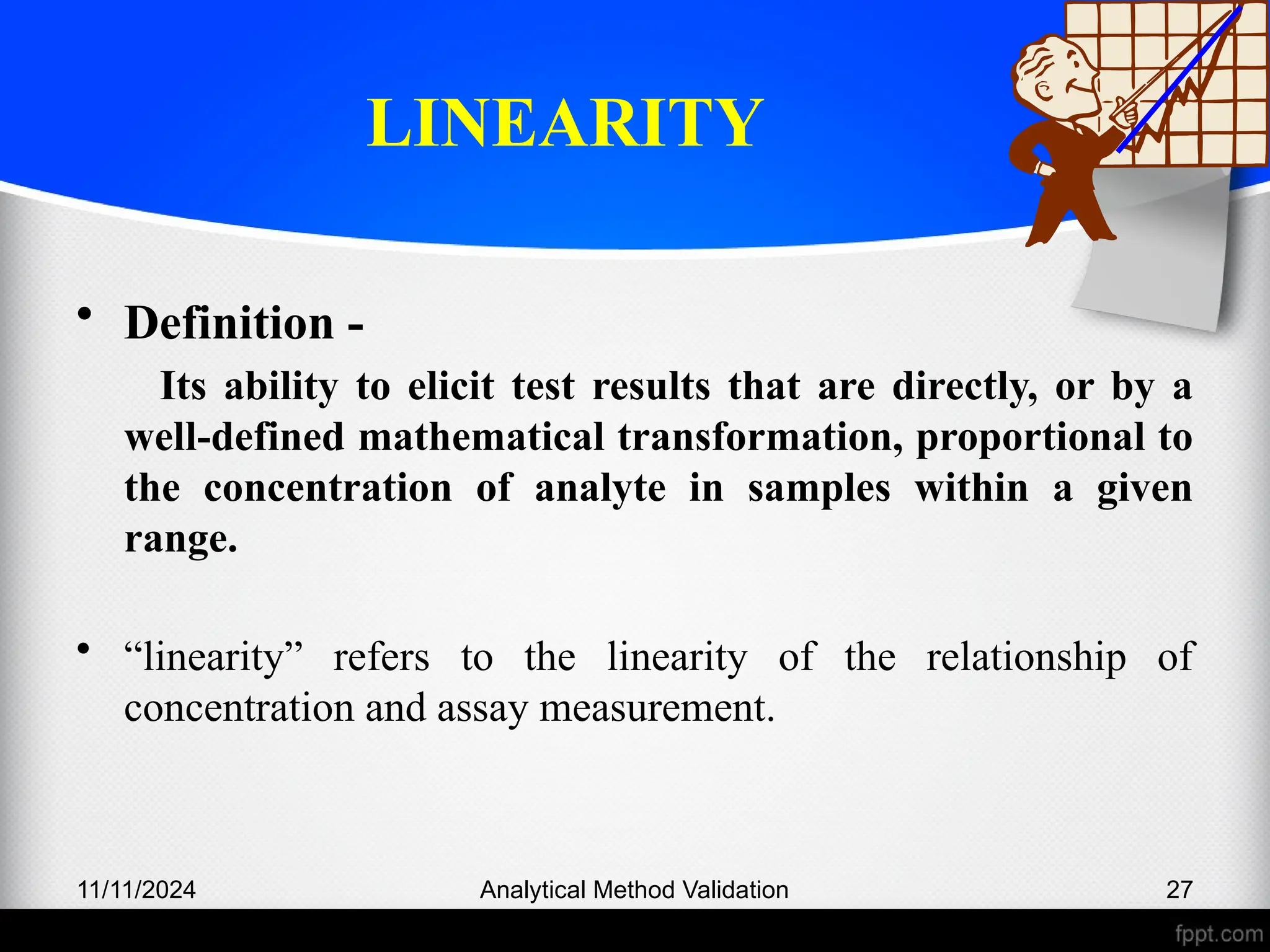 LINEARITY

• Definition -

Its ability to elicit test results that are directly, or by a well-defined mathematical transformation, proportional to the concentration of analyte in samples within a given range.

• “linearity” refers to the linearity of the relationship of concentration and assay measurement.

11/11/2024 Analytical Method Validation 27

fppt.com